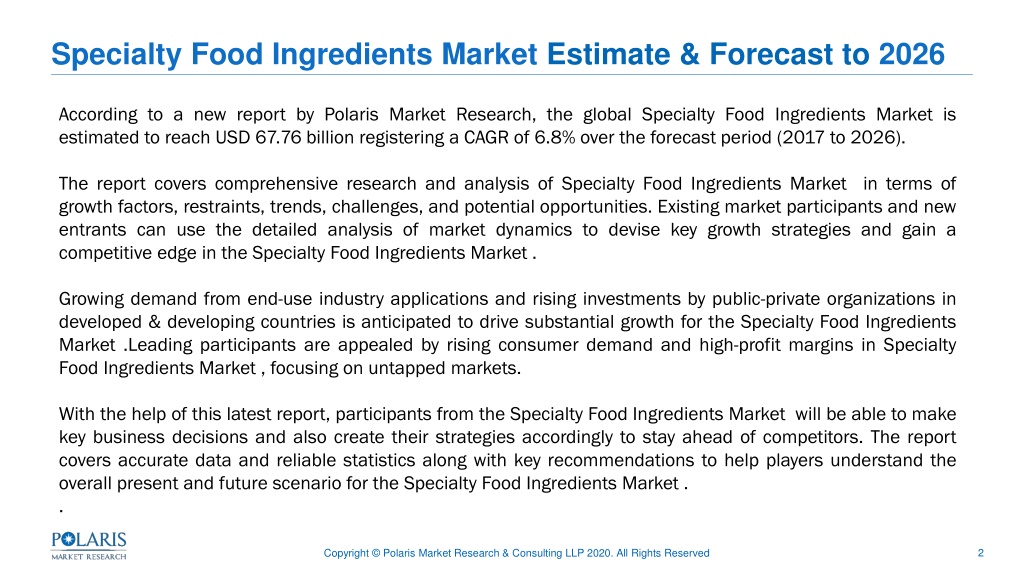 Specialty Food Ingredients Market Estimate & Forecast to 2026

According to a new report by Polaris Market Research, the global Specialty Food Ingredients Market is estimated to reach USD 67.76 billion registering a CAGR of 6.8% over the forecast period (2017 to 2026).

The report covers comprehensive research and analysis of Specialty Food Ingredients Market in terms of growth factors, restraints, trends, challenges, and potential opportunities. Existing market participants and new entrants can use the detailed analysis of market dynamics to devise key growth strategies and gain a competitive edge in the Specialty Food Ingredients Market .

Growing demand from end-use industry applications and rising investments by public-private organizations in developed & developing countries is anticipated to drive substantial growth for the Specialty Food Ingredients Market .Leading participants are appealed by rising consumer demand and high-profit margins in Specialty Food Ingredients Market , focusing on untapped markets.

With the help of this latest report, participants from the Specialty Food Ingredients Market will be able to make key business decisions and also create their strategies accordingly to stay ahead of competitors. The report covers accurate data and reliable statistics along with key recommendations to help players understand the overall present and future scenario for the Specialty Food Ingredients Market .
.

POLARIS MARKET RESEARCH

Copyright © Polaris Market Research & Consulting LLP 2020. All Rights Reserved

2